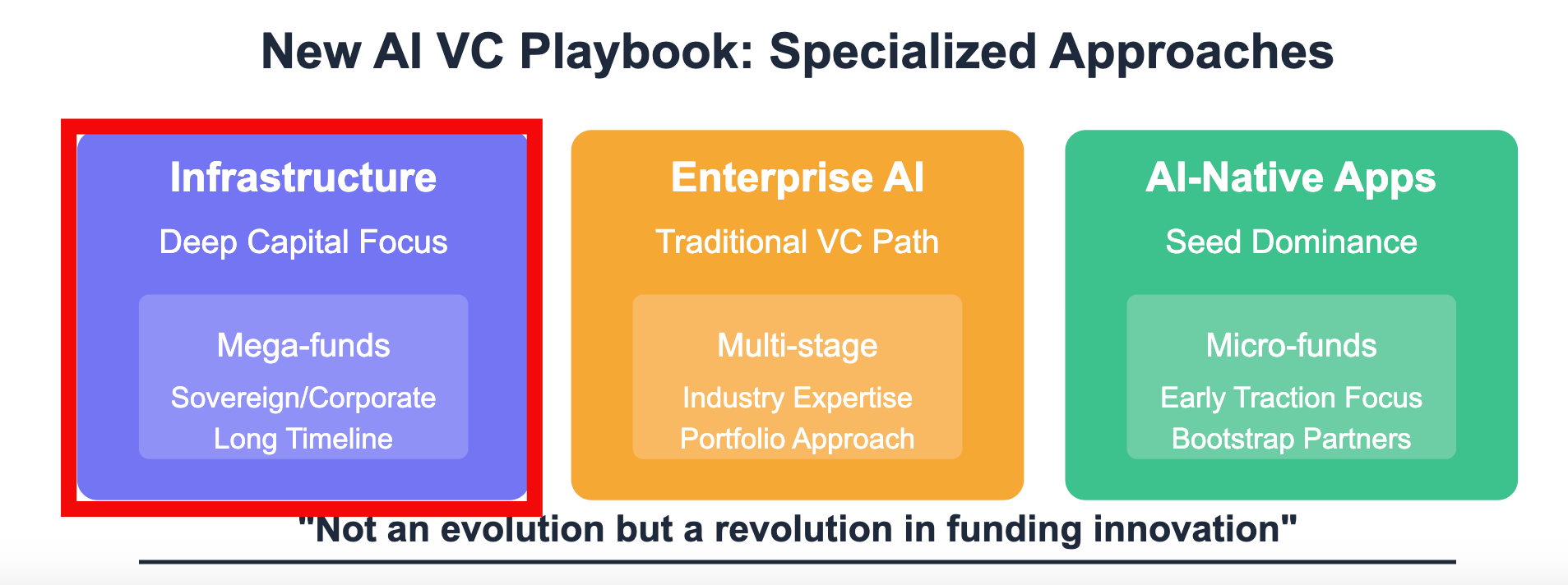 New AI VC Playbook: Specialized Approaches

Infrastructure

Deep Capital Focus

Mega-funds

Sovereign/Corporate

Long Timeline

Enterprise AI

Traditional VC Path

Multi-stage

Industry Expertise

Portfolio Approach

AI-Native Apps

Seed Dominance

Micro-funds

Early Traction Focus

Bootstrap Partners

"Not an evolution but a revolution in funding innovation"